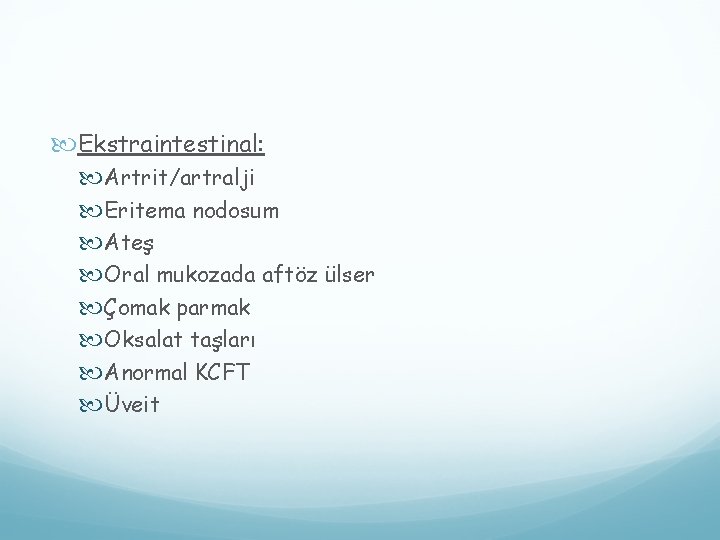 Ekstraintestinal:

Artrit/artralji

Eritema nodosum

Ateş

Oral mukozada aftöz ülser

Çomak parmak

Oksalat taşları

Anormal KCFT

Üveit